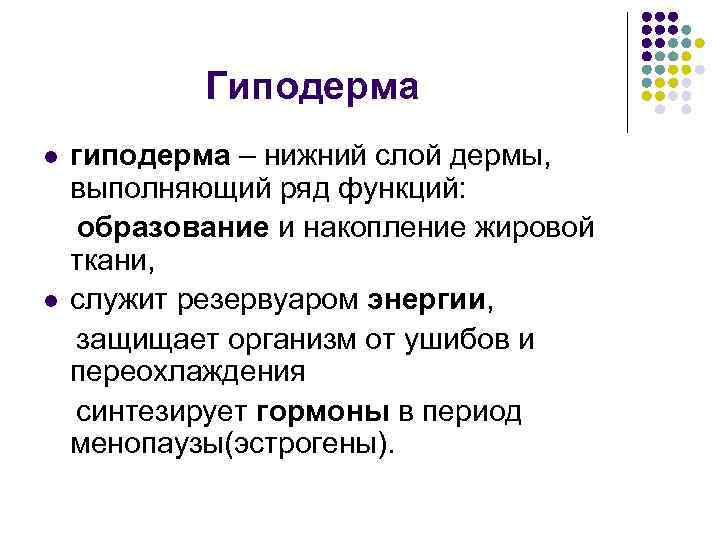 Гиподерма

- гиподерма – нижний слой дермы, выполняющий ряд функций:

образование и накопление жировой ткани,

- служит резервуаром энергии,

защищает организм от ушибов и переохлаждения

синтезирует гормоны в период менопаузы(эстрогены).